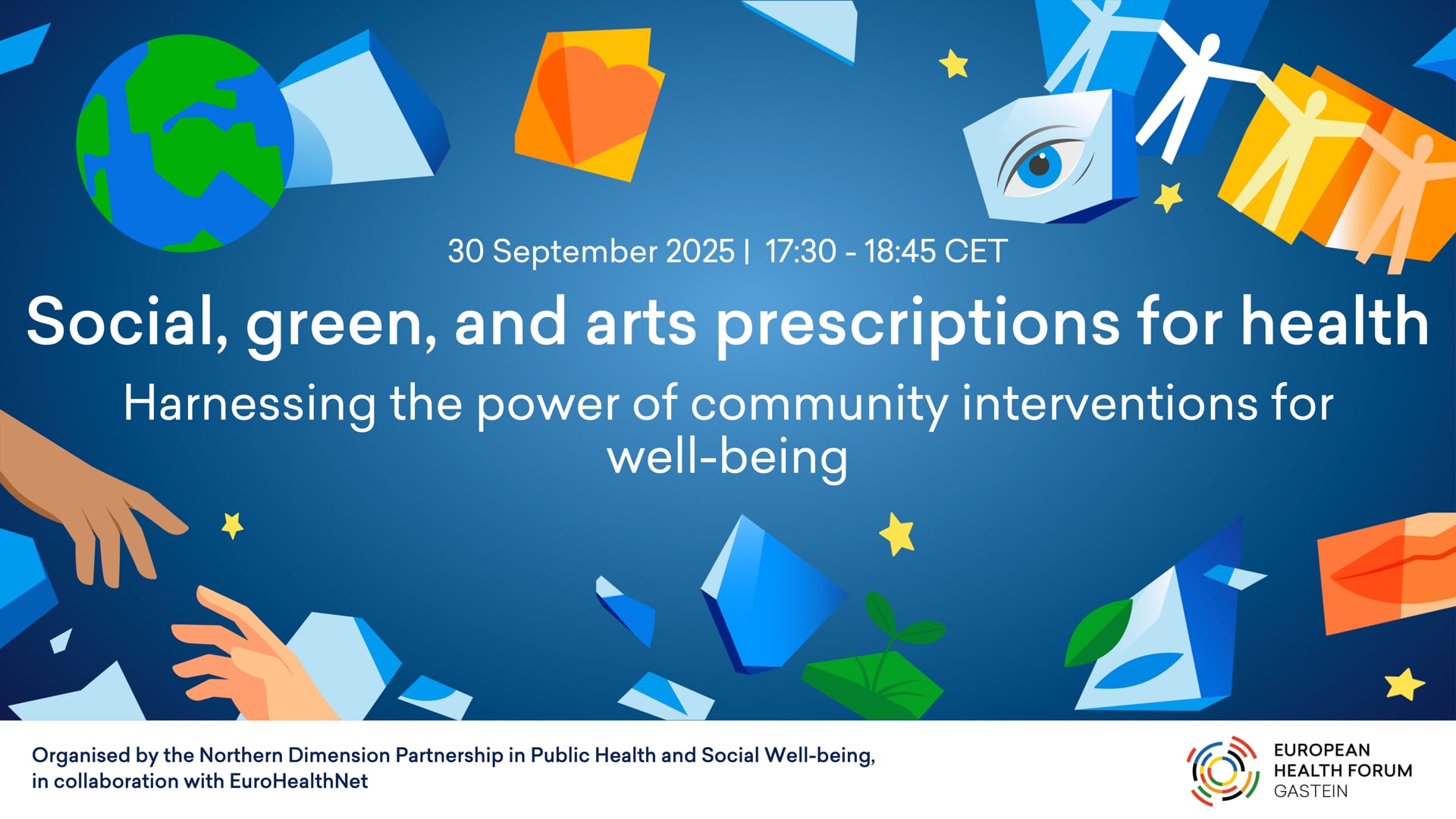 30 September 2025 | 17:30 - 18:45 CET

Social, green, and arts prescriptions for health

Harnessing the power of community interventions for well-being

Organised by the Northern Dimension Partnership in Public Health and Social Well-being, in collaboration with EuroHealthNet

EUROPEAN HEALTH FORUM GASTEIN